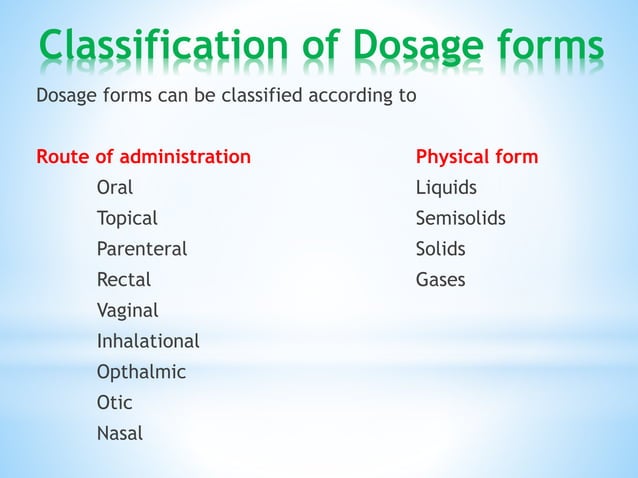 Classification of Dosage forms

Dosage forms can be classified according to

Route of administration
Oral
Topical
Parenteral
Rectal
Vaginal
Inhalational
Opthalmic
Otic
Nasal

Physical form
Liquids
Semisolids
Solids
Gases